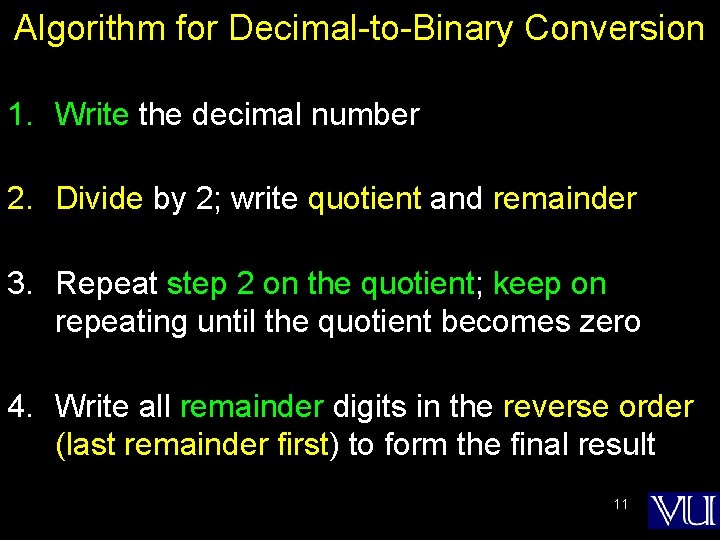 Algorithm for Decimal-to-Binary Conversion

1. Write the decimal number

2. Divide by 2; write quotient and remainder

3. Repeat step 2 on the quotient; keep on repeating until the quotient becomes zero

4. Write all remainder digits in the reverse order (last remainder first) to form the final result

11

VU